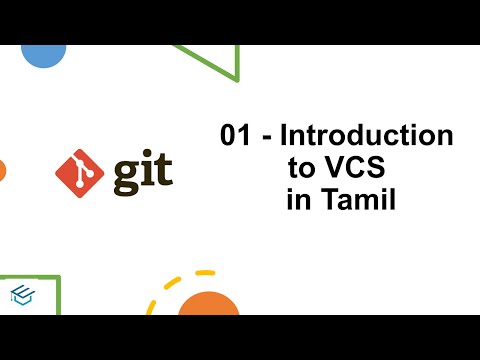 git

01 - Introduction to VCS in Tamil